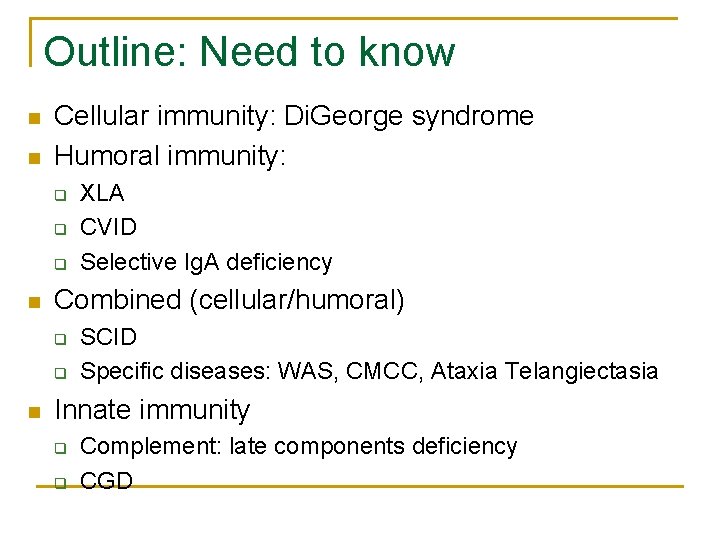 Outline: Need to know

- Cellular immunity: DiGeorge syndrome
- Humoral immunity:
  - XLA
  - CVID
  - Selective IgA deficiency
- Combined (cellular/humoral)
  - SCID
  - Specific diseases: WAS, CMCC, Ataxia Telangiectasia
- Innate immunity
  - Complement: late components deficiency
  - CGD